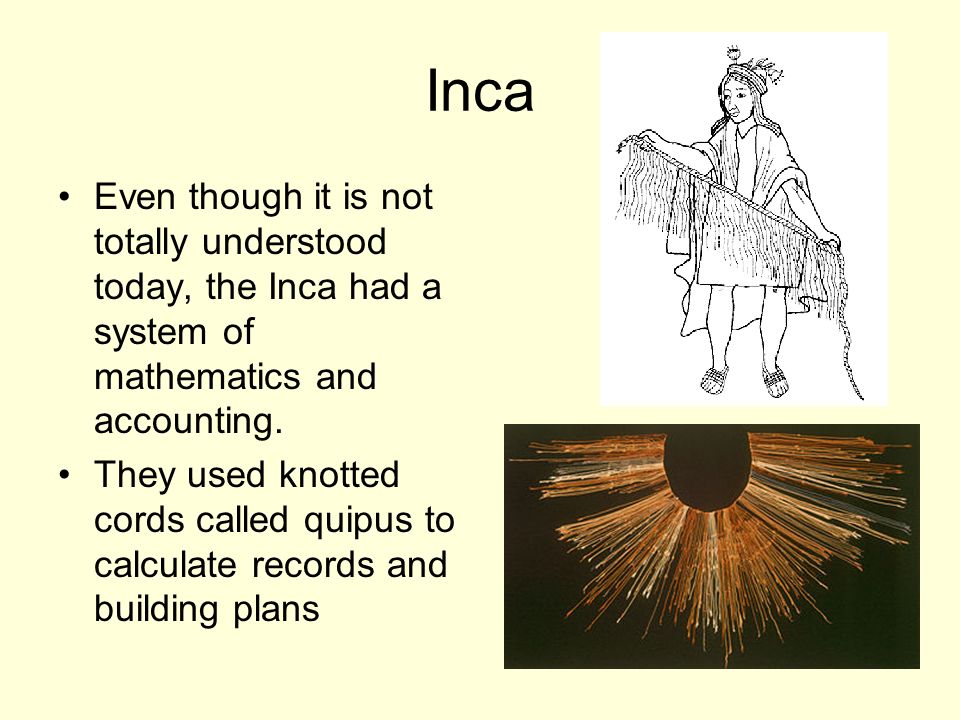 Inca

• Even though it is not totally understood today, the Inca had a system of mathematics and accounting.

• They used knotted cords called quipus to calculate records and building plans